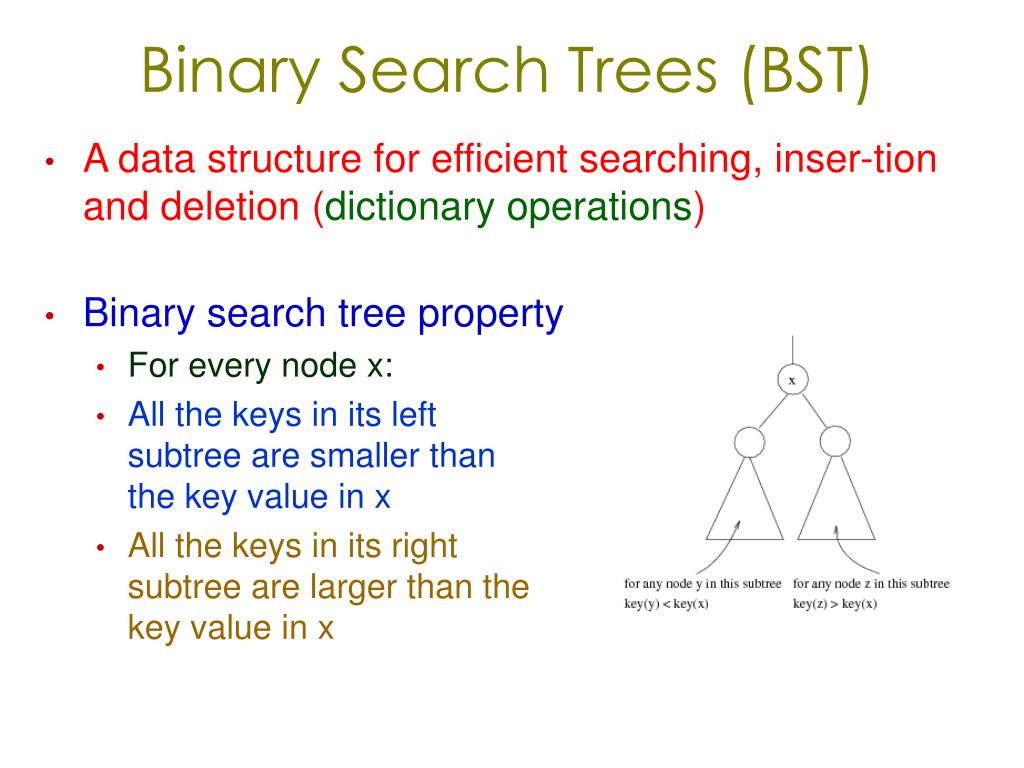 Binary Search Trees (BST)

• A data structure for efficient searching, inser-tion and deletion (dictionary operations)

• Binary search tree property
  • For every node x:
  • All the keys in its left subtree are smaller than the key value in x
  • All the keys in its right subtree are larger than the key value in x

x

for any node y in this subtree
key(y) < key(x)

for any node z in this subtree
key(z) > key(x)